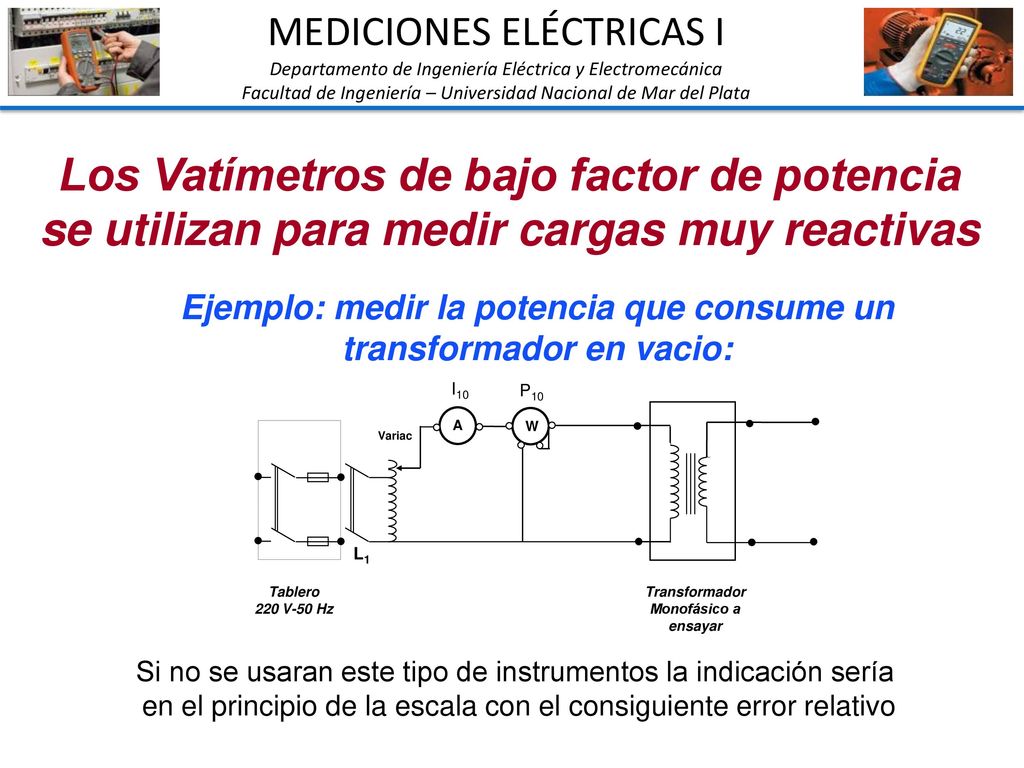 MEDICIONES ELÉCTRICAS I
Departamento de Ingeniería Eléctrica y Electromecánica
Facultad de Ingeniería – Universidad Nacional de Mar del Plata

Los Vatímetros de bajo factor de potencia se utilizan para medir cargas muy reactivas

Ejemplo: medir la potencia que consume un transformador en vacio:

$I_{10}$ $P_{10}$

A W

Variac

$L_1$

Tablero
220 V-50 Hz

Transformador
Monofásico a
ensayar

Si no se usaran este tipo de instrumentos la indicación sería en el principio de la escala con el consiguiente error relativo